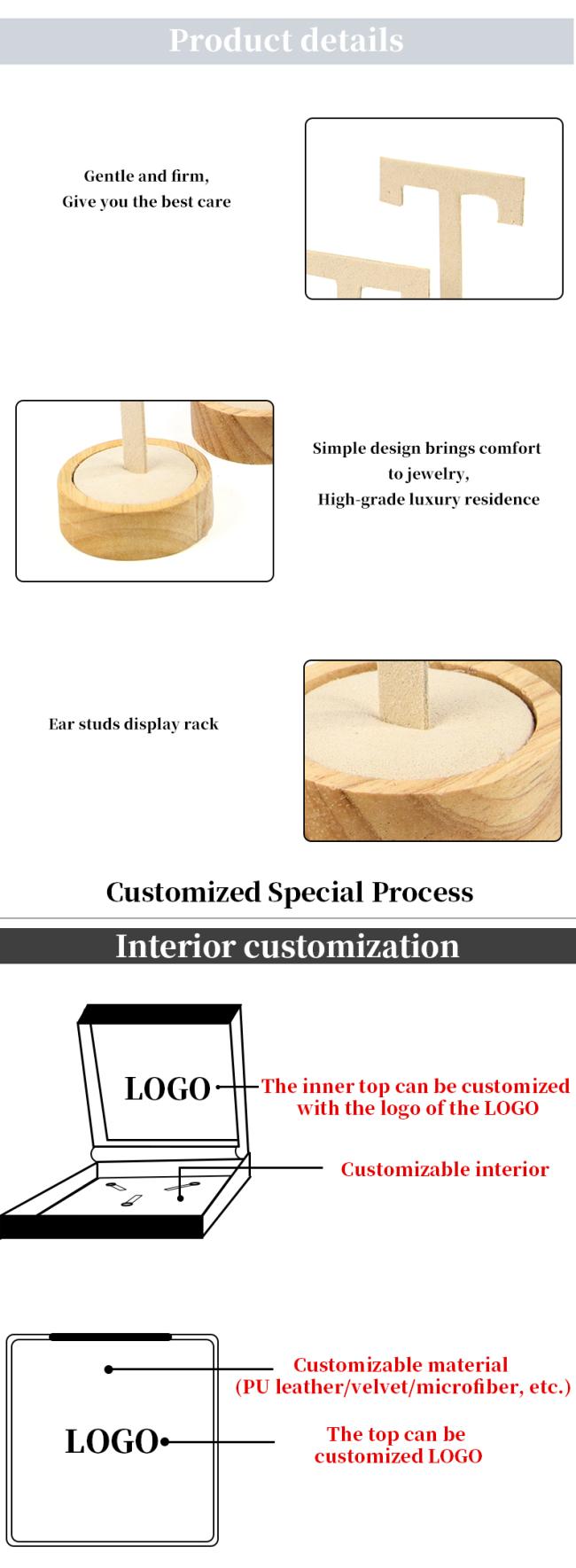 Product details

Gentle and firm,
Give you the best care

Simple design brings comfort
to jewelry,
High-grade luxury residence

Ear studs display rack

Customized Special Process

Interior customization

LOGO

The inner top can be customized
with the logo of the LOGO

Customizable interior

Customizable material
(PU leather/velvet/microfiber, etc.)

LOGO

The top can be
customized LOGO